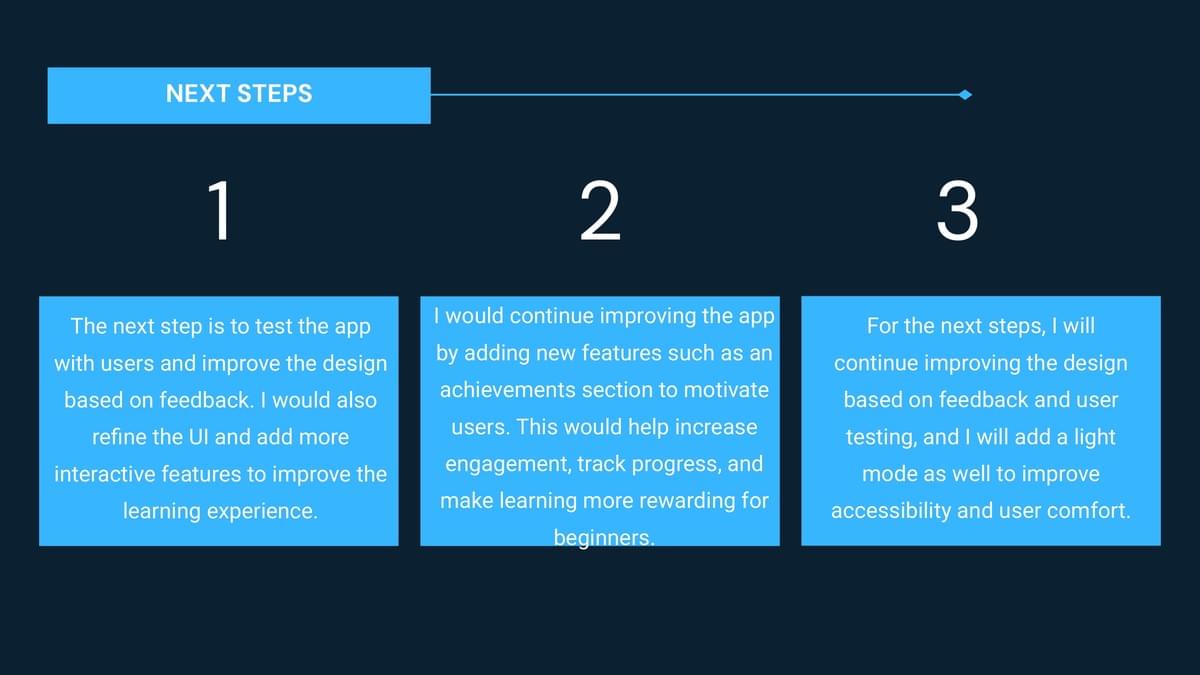 NEXT STEPS

1

The next step is to test the app with users and improve the design based on feedback. I would also refine the UI and add more interactive features to improve the learning experience.

2

I would continue improving the app by adding new features such as an achievements section to motivate users. This would help increase engagement, track progress, and make learning more rewarding for beginners.

3

For the next steps, I will continue improving the design based on feedback and user testing, and I will add a light mode as well to improve accessibility and user comfort.